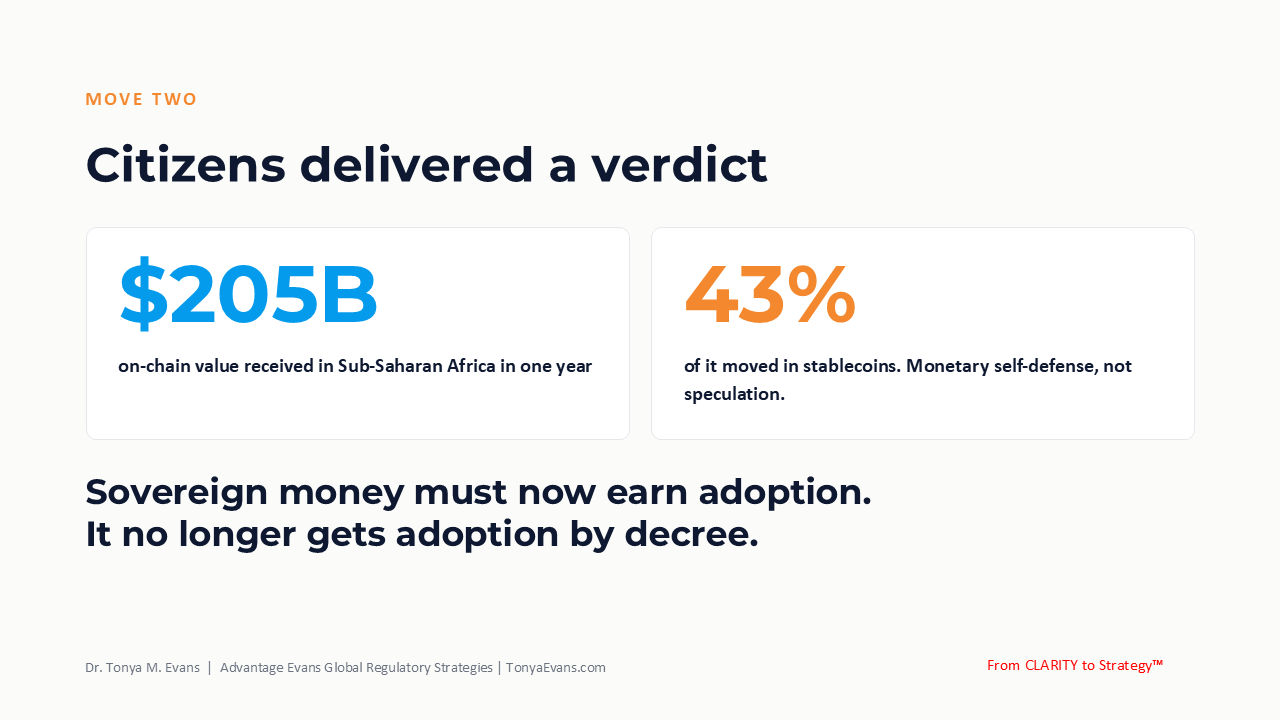 MOVE TWO

Citizens delivered a verdict

$205B

on-chain value received in Sub-Saharan Africa in one year

43%

of it moved in stablecoins. Monetary self-defense, not speculation.

Sovereign money must now earn adoption.
It no longer gets adoption by decree.

Dr. Tonya M. Evans | Advantage Evans Global Regulatory Strategies | TonyaEvans.com

From CLARITY to Strategy™